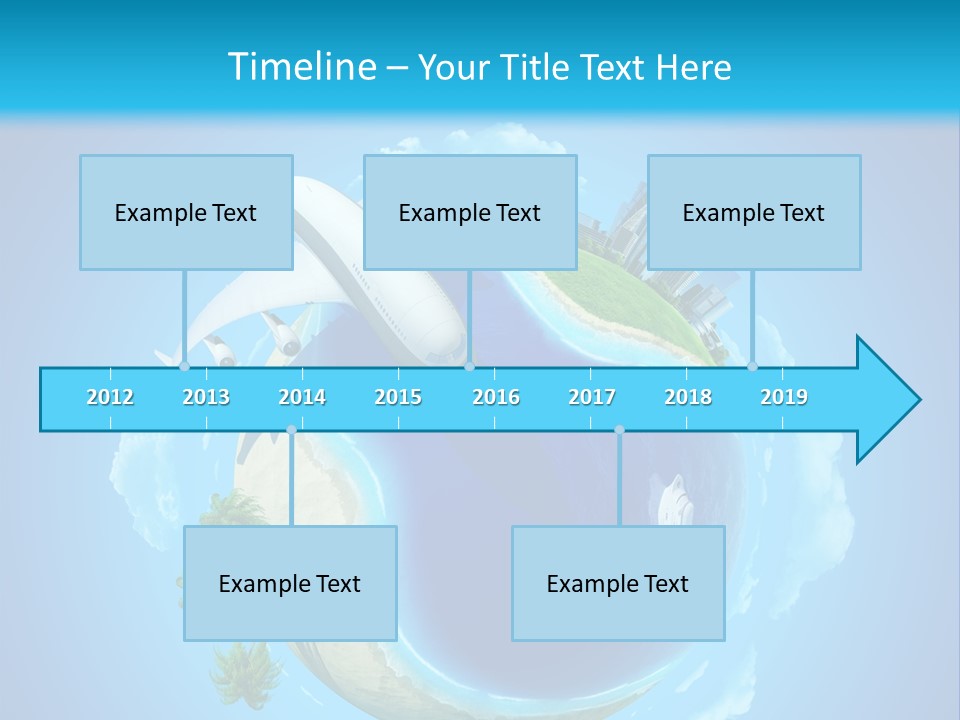 Timeline – Your Title Text Here

Example Text

Example Text

Example Text

2012 2013 2014 2015 2016 2017 2018 2019

Example Text

Example Text